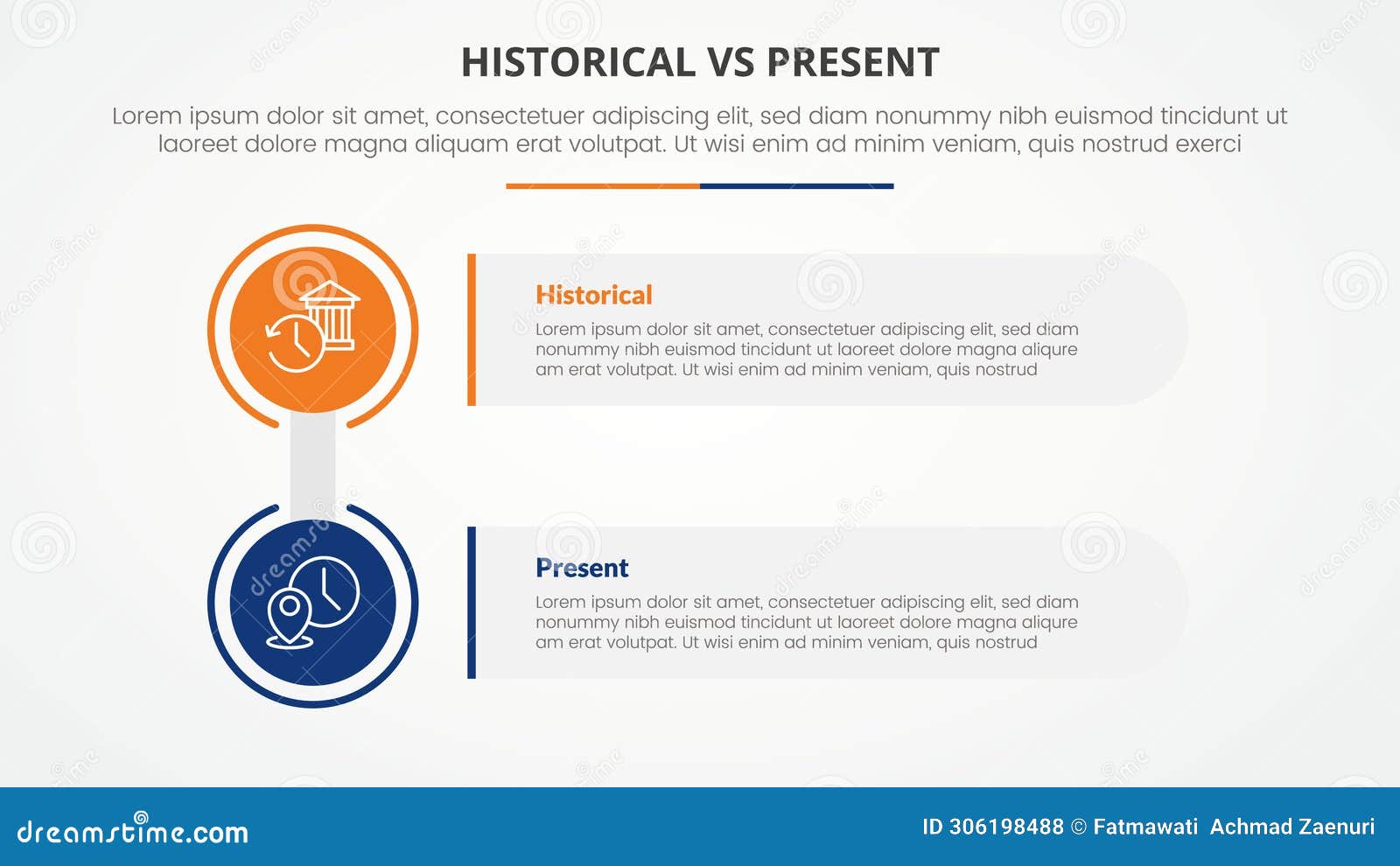 HISTORICAL VS PRESENT

Lorem ipsum dolor sit amet, consectetuer adipiscing elit, sed diam nonummy nibh euismod tincidunt ut laoreet dolore magna aliquam erat volutpat. Ut wisi enim ad minim veniam, quis nostrud exerci

Historical

Lorem ipsum dolor sit amet, consectetuer adipiscing elit, sed diam nonummy nibh euismod tincidunt ut laoreet dolore magna aliqure am erat volutpat. Ut wisi enim ad minim veniam, quis nostrud

Present

Lorem ipsum dolor sit amet, consectetuer adipiscing elit, sed diam nonummy nibh euismod tincidunt ut laoreet dolore magna aliqure am erat volutpat. Ut wisi enim ad minim veniam, quis nostrud

dreamstime.com

ID 306198488 © Fatmawati Achmad Zaenuri